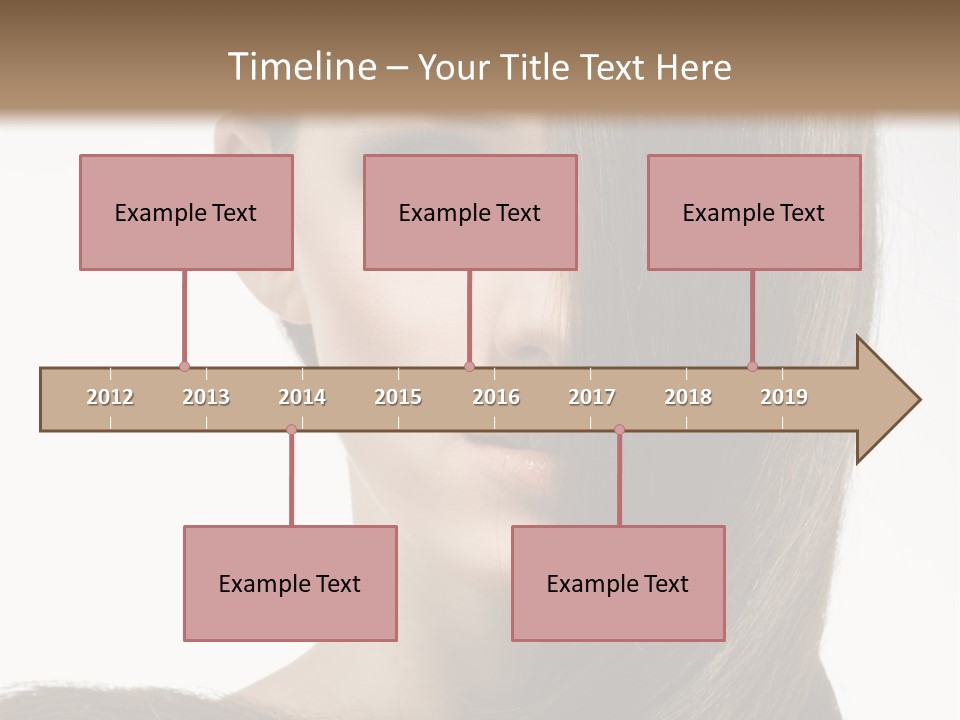 Timeline – Your Title Text Here

Example Text

Example Text

Example Text

2012 2013 2014 2015 2016 2017 2018 2019

Example Text

Example Text